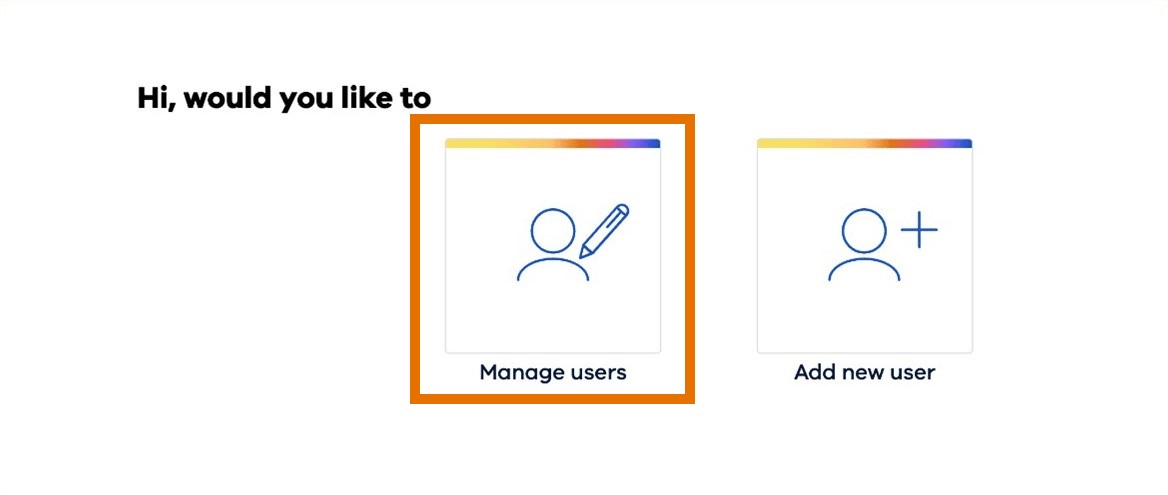 Hi, would you like to

Manage users

Add new user